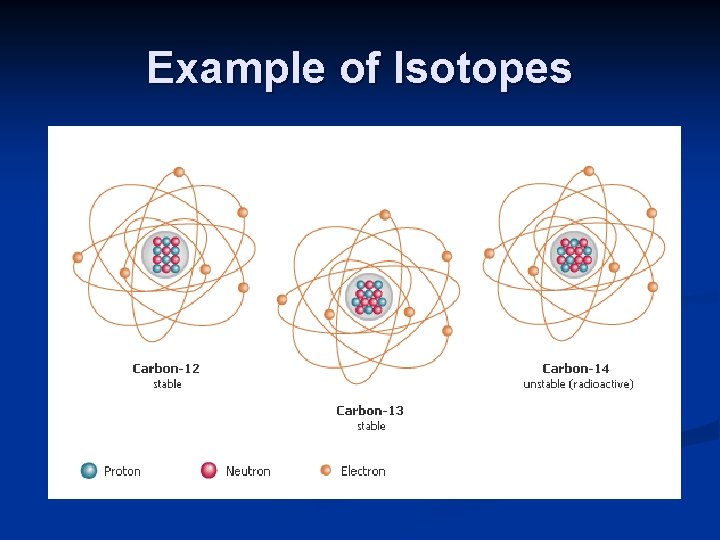 Example of Isotopes

Carbon-12
stable

Carbon-13
stable

Carbon-14
unstable (radioactive)

Proton Neutron Electron